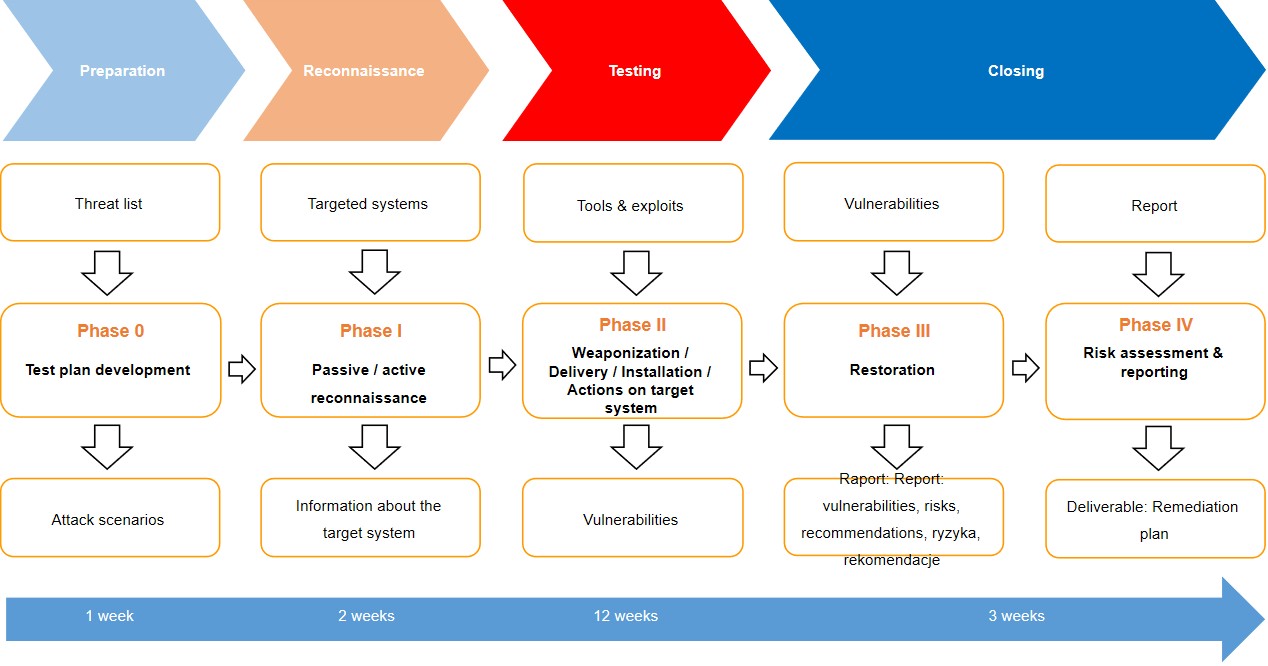 Preparation

Reconnaissance

Testing

Closing

Threat list

Targeted systems

Tools & exploits

Vulnerabilities

Report

Phase 0

Test plan development

Phase I

Passive / active reconnaissance

Phase II

Weaponization / Delivery / Installation / Actions on target system

Phase III

Restoration

Phase IV

Risk assessment & reporting

Attack scenarios

Information about the target system

Vulnerabilities

Raport: Report: vulnerabilities, risks, recommendations, ryzyka, rekomendacje

Deliverable: Remediation plan

1 week

2 weeks

12 weeks

3 weeks